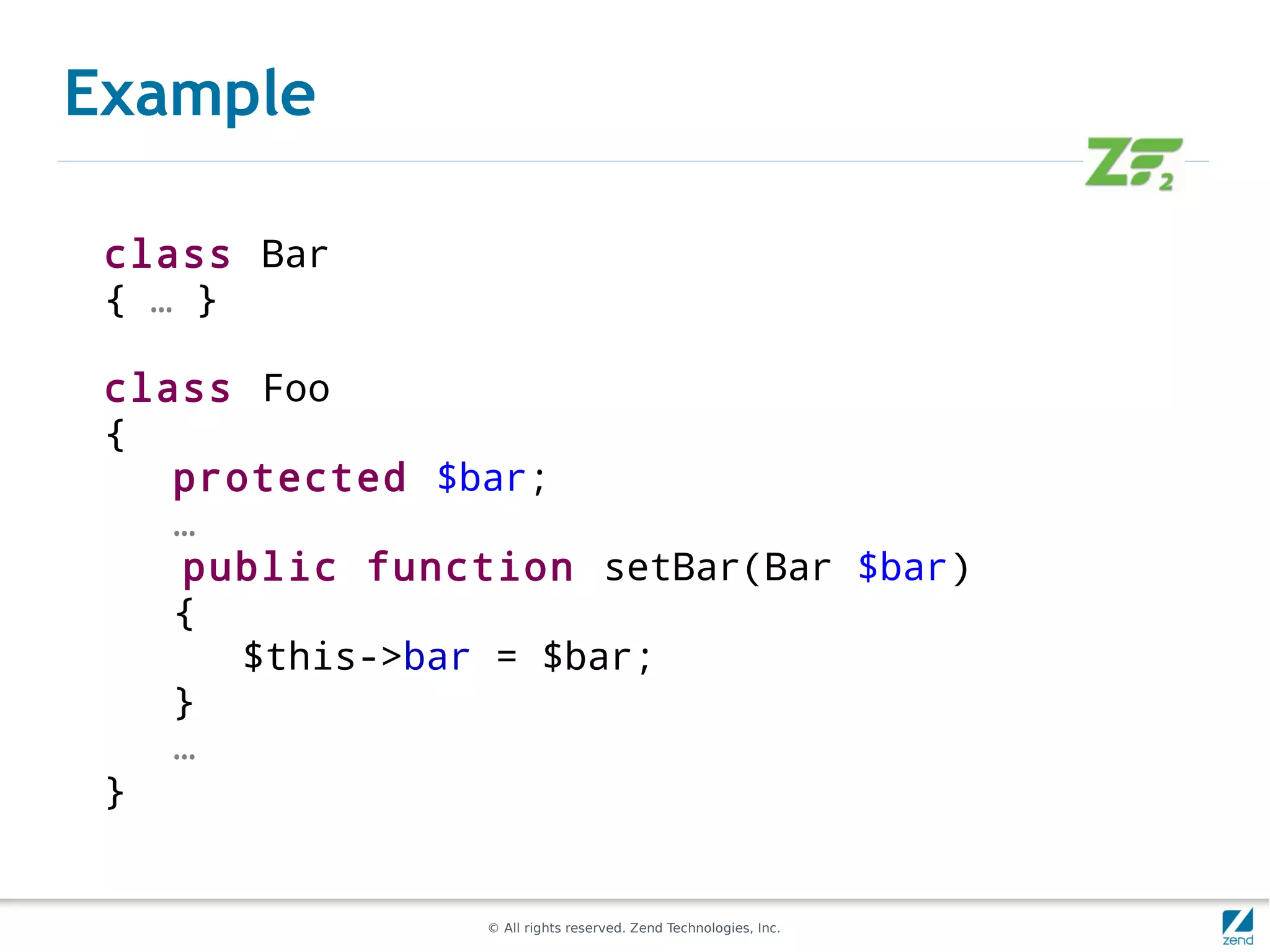 Example

ZF2

class Bar
{ … }

class Foo
{
    protected $bar;
    …
    public function setBar(Bar $bar)
    {
        $this->bar = $bar;
    }
    …
}

© All rights reserved. Zend Technologies, Inc.

zend